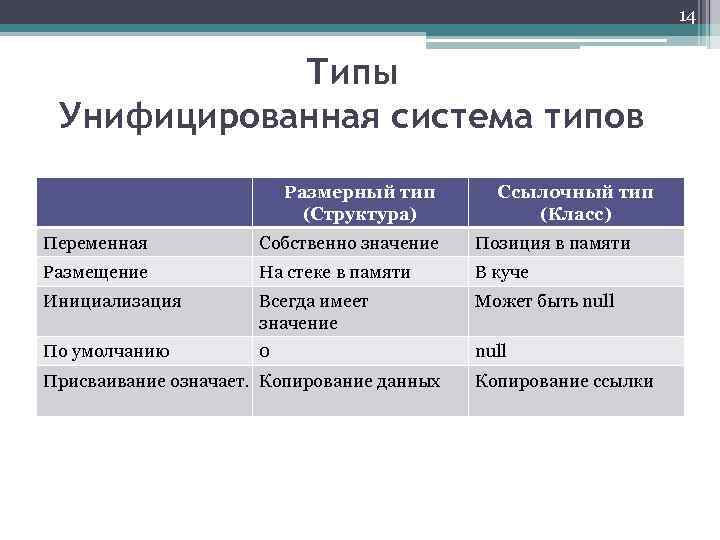 14

Типы
Унифицированная система типов

| | Размерный тип (Структура) | Ссылочный тип (Класс) |
|---|---|---|
| Переменная | Собственно значение | Позиция в памяти |
| Размещение | На стеке в памяти | В куче |
| Инициализация | Всегда имеет значение | Может быть null |
| По умолчанию | 0 | null |
| Присваивание означает. | Копирование данных | Копирование ссылки |